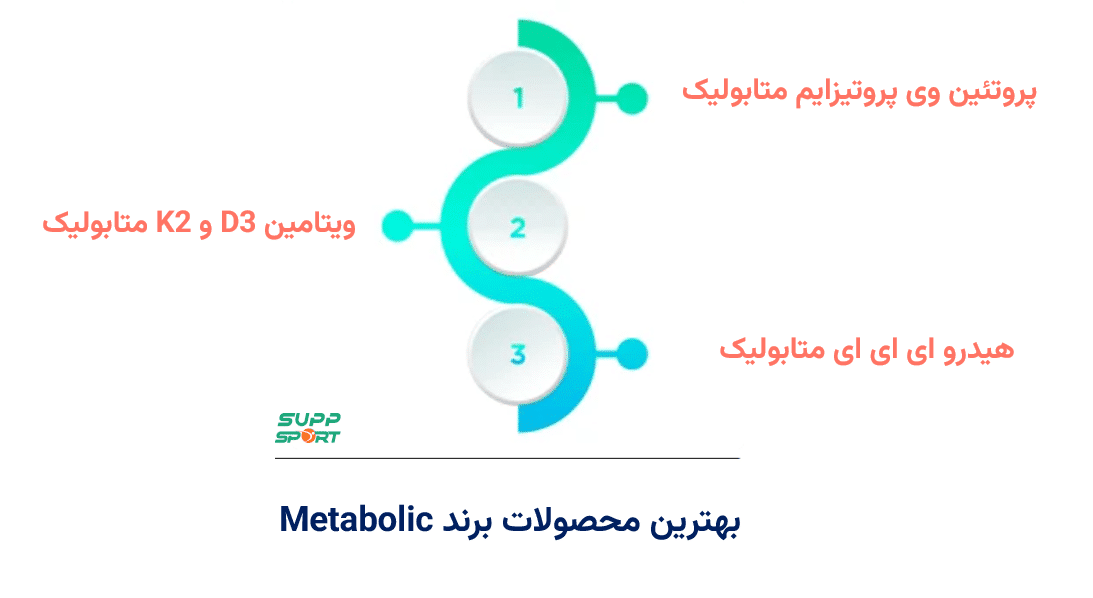 1
پروتئین وی پروتیزایم متابولیک

2
ویتامین D3 و K2 متابولیک

3
هیدرو ای ای ای متابولیک

SUPP SPORT

بهترین محصولات برند Metabolic